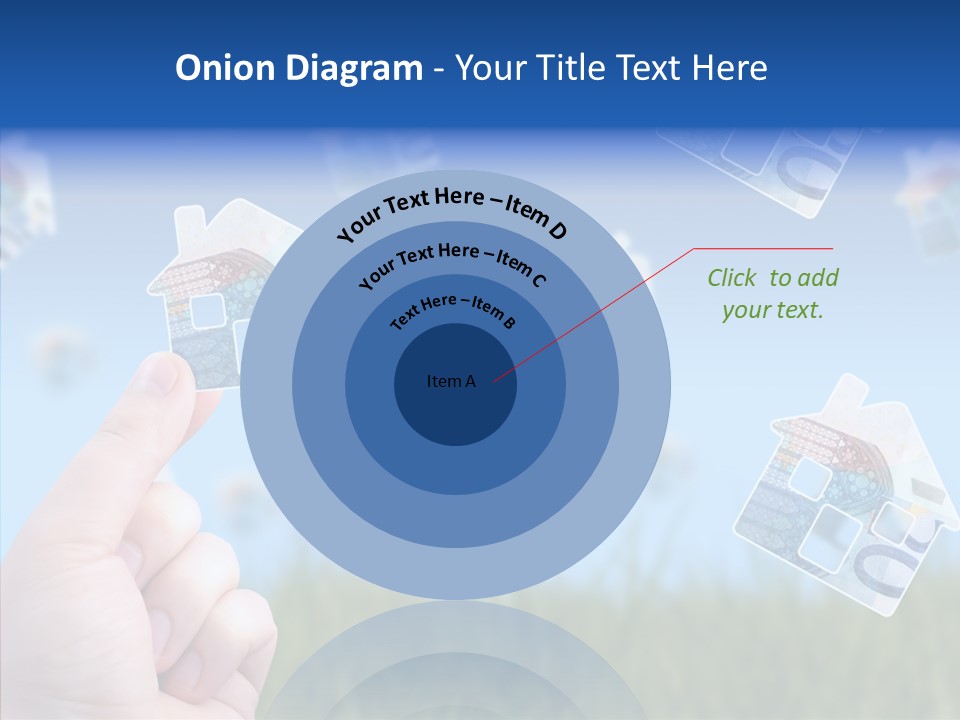 Onion Diagram - Your Title Text Here

Your Text Here – Item D

Your Text Here – Item C

Text Here – Item B

Item A

Click  to add your text.